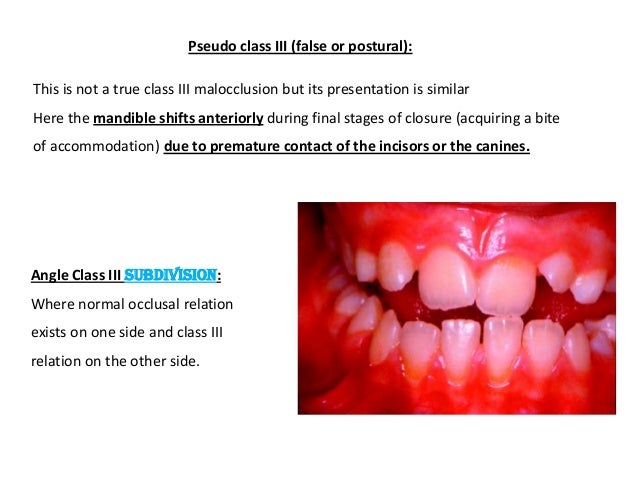 Pseudo class III (false or postural):

This is not a true class III malocclusion but its presentation is similar
Here the mandible shifts anteriorly during final stages of closure (acquiring a bite of accommodation) due to premature contact of the incisors or the canines.

Angle Class III SUBDIVISION:
Where normal occlusal relation exists on one side and class III relation on the other side.